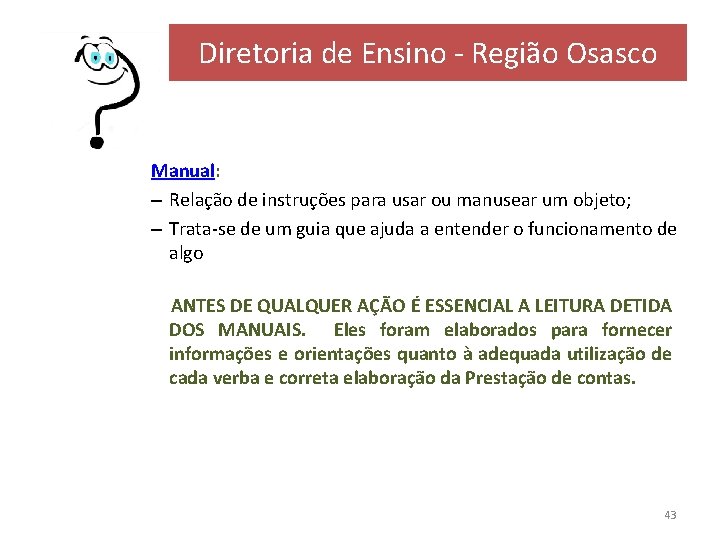 Diretoria de Ensino - Região Osasco

Manual:

– Relação de instruções para usar ou manusear um objeto;

– Trata-se de um guia que ajuda a entender o funcionamento de algo

ANTES DE QUALQUER AÇÃO É ESSENCIAL A LEITURA DETIDA DOS MANUAIS. Eles foram elaborados para fornecer informações e orientações quanto à adequada utilização de cada verba e correta elaboração da Prestação de contas.

43